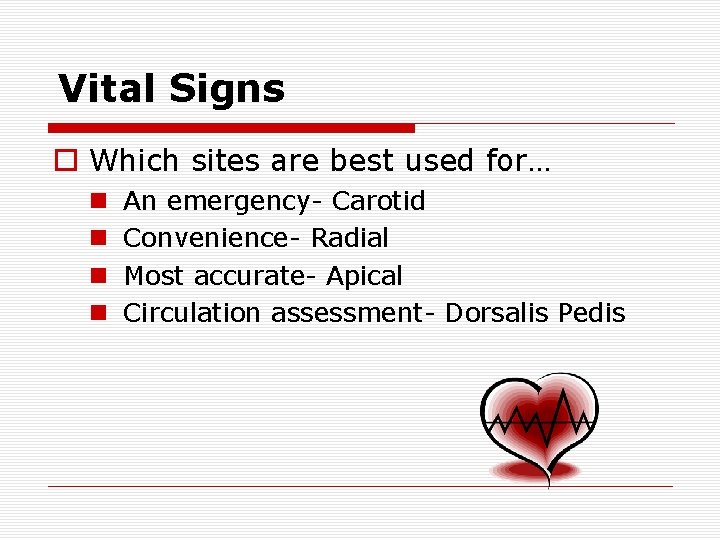 Vital Signs

Which sites are best used for…

An emergency- Carotid
Convenience- Radial
Most accurate- Apical
Circulation assessment- Dorsalis Pedis